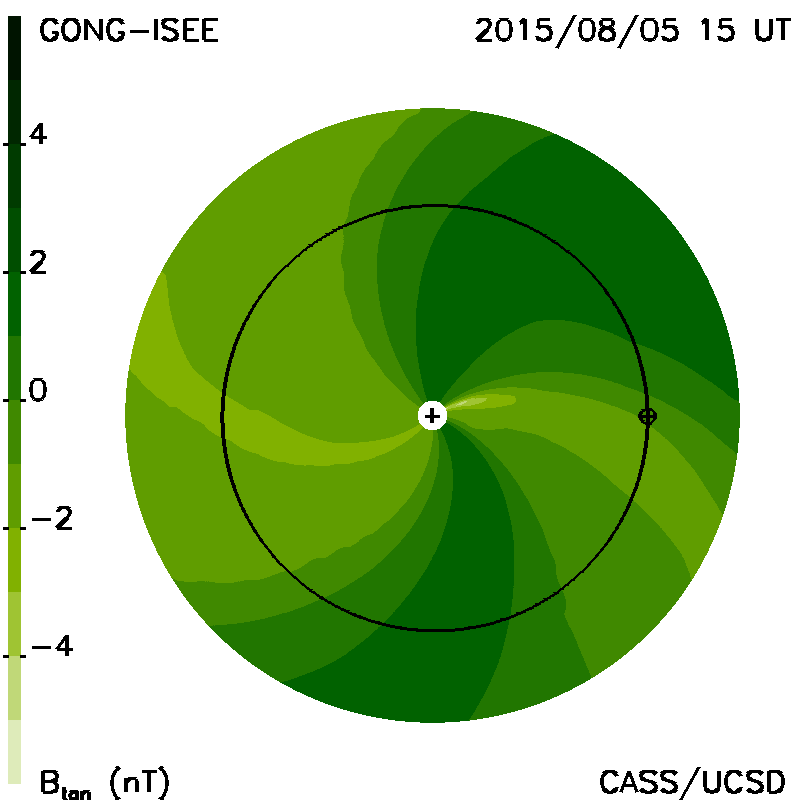 GONG-ISEE

2015/08/05 15 UT

4

2

0

−2

−4

$B_{tan}$ (nT)

CASS/UCSD